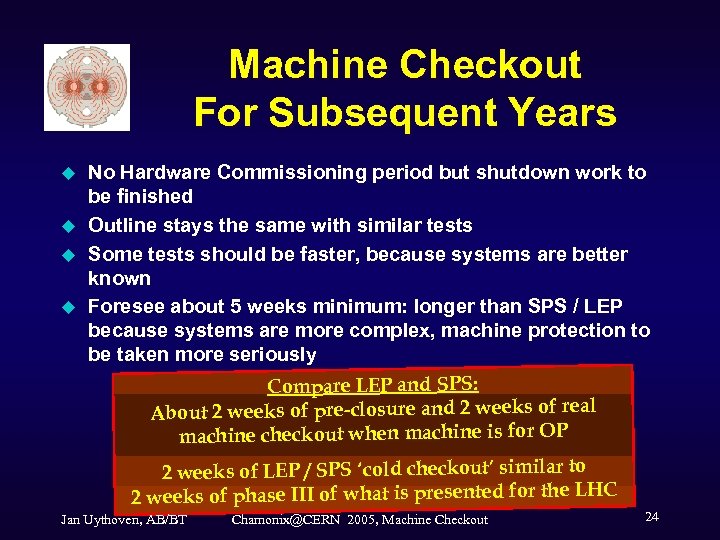 Machine Checkout
For Subsequent Years

No Hardware Commissioning period but shutdown work to be finished

Outline stays the same with similar tests

Some tests should be faster, because systems are better known

Foresee about 5 weeks minimum: longer than SPS / LEP because systems are more complex, machine protection to be taken more seriously

Compare LEP and SPS:

About 2 weeks of pre-closure and 2 weeks of real machine checkout when machine is for OP

2 weeks of LEP / SPS 'cold checkout' similar to 2 weeks of phase III of what is presented for the LHC

Jan Uythoven, AB/BT Chamonix@CERN 2005, Machine Checkout 24